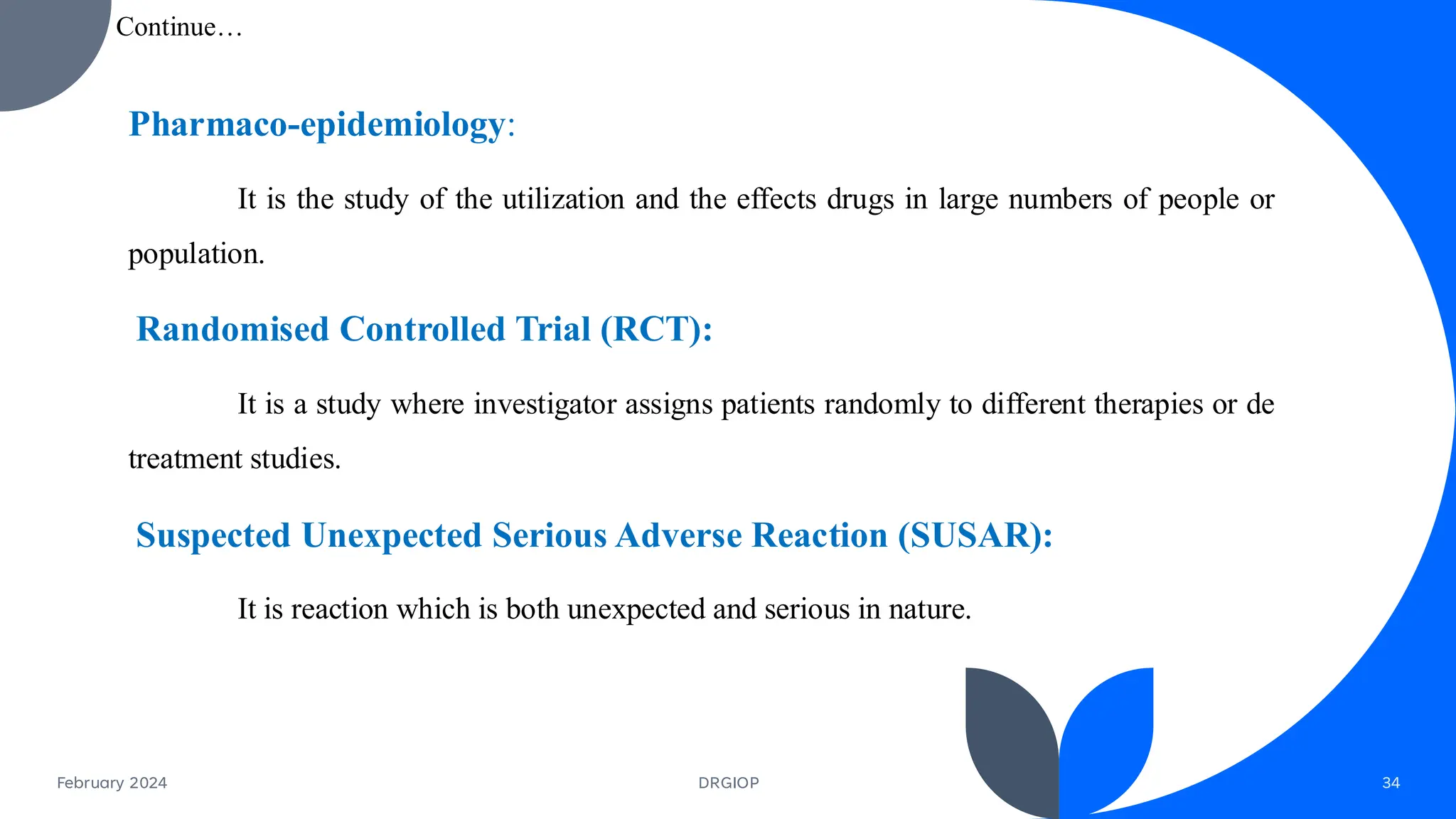 Continue…

Pharmaco-epidemiology:

It is the study of the utilization and the effects drugs in large numbers of people or population.

Randomised Controlled Trial (RCT):

It is a study where investigator assigns patients randomly to different therapies or de treatment studies.

Suspected Unexpected Serious Adverse Reaction (SUSAR):

It is reaction which is both unexpected and serious in nature.

February 2024

DRGIOP

34